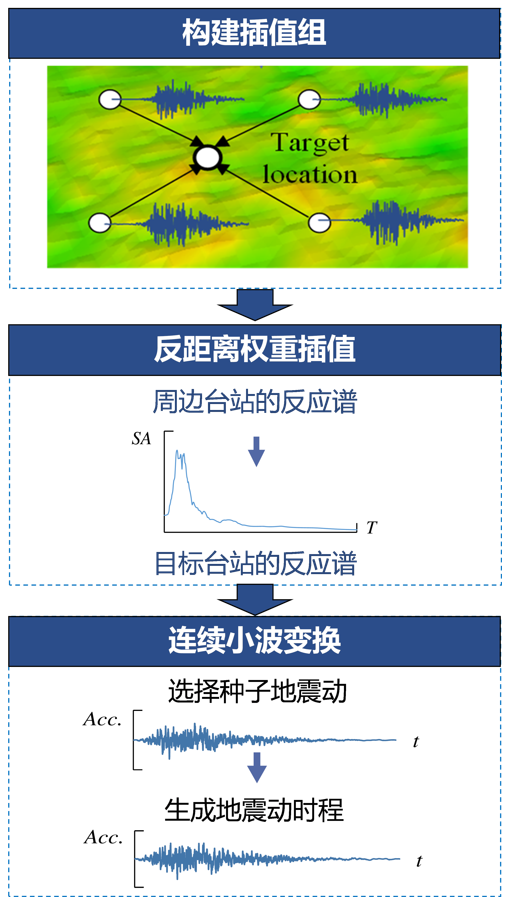 构建插值组

Target location

反距离权重插值

周边台站的反应谱

SA

T

目标台站的反应谱

连续小波变换

选择种子地震动

Acc.

t

生成地震动时程

Acc.

t